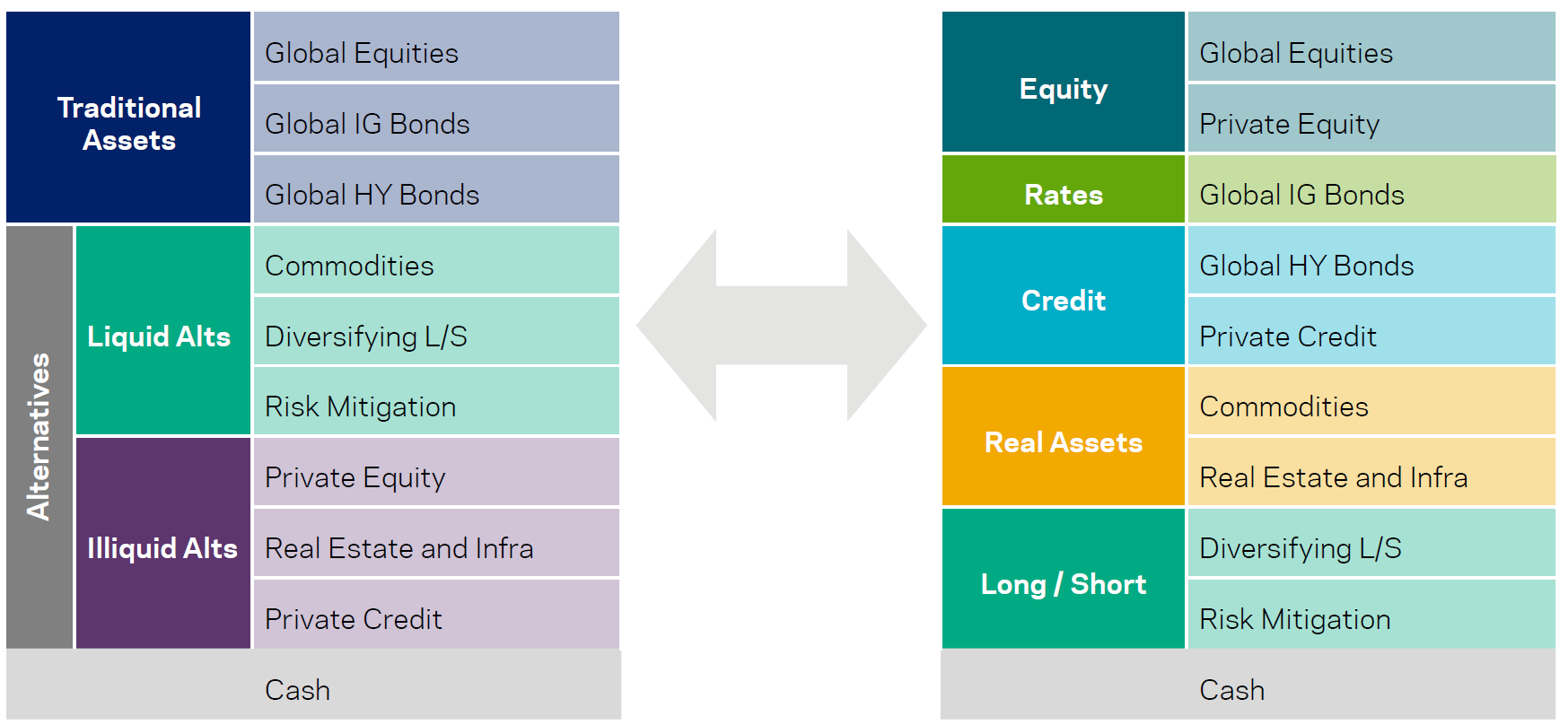 Traditional Assets

Global Equities

Global IG Bonds

Global HY Bonds

Alternatives

Liquid Alts

Commodities

Diversifying L/S

Risk Mitigation

Illiquid Alts

Private Equity

Real Estate and Infra

Private Credit

Cash

Equity

Global Equities

Private Equity

Rates

Global IG Bonds

Credit

Global HY Bonds

Private Credit

Real Assets

Commodities

Real Estate and Infra

Long / Short

Diversifying L/S

Risk Mitigation

Cash